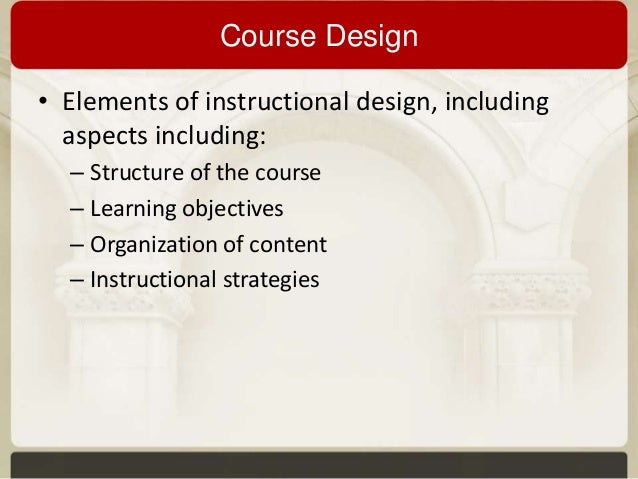 Course Design

• Elements of instructional design, including aspects including:
– Structure of the course
– Learning objectives
– Organization of content
– Instructional strategies